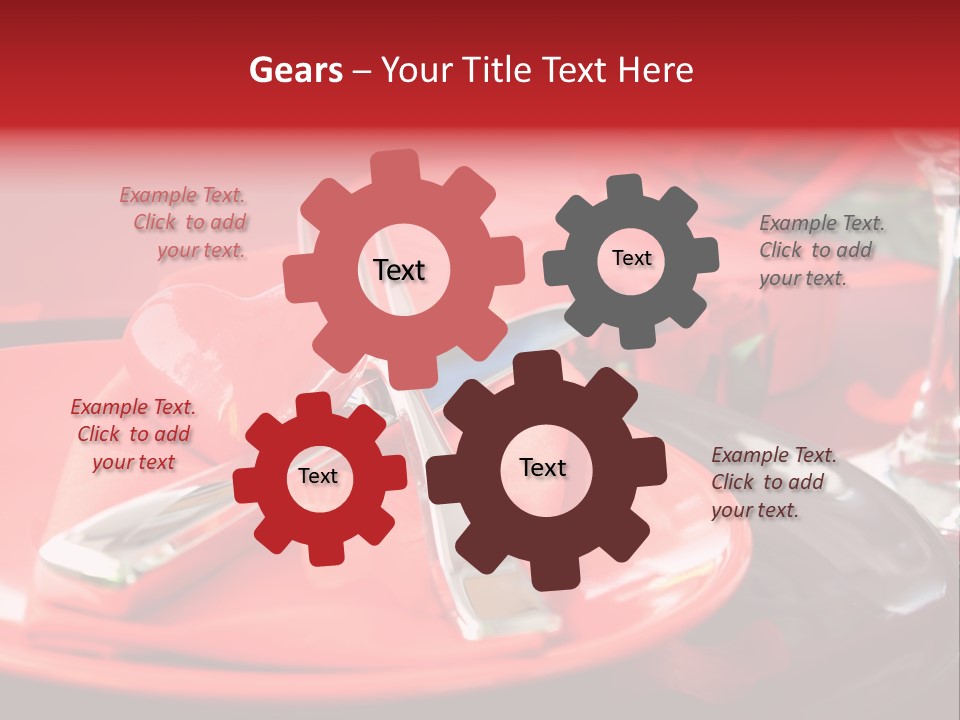 Gears – Your Title Text Here

Example Text. Click to add your text.

Text

Text

Example Text. Click to add your text.

Example Text. Click to add your text

Text

Text

Example Text. Click to add your text.